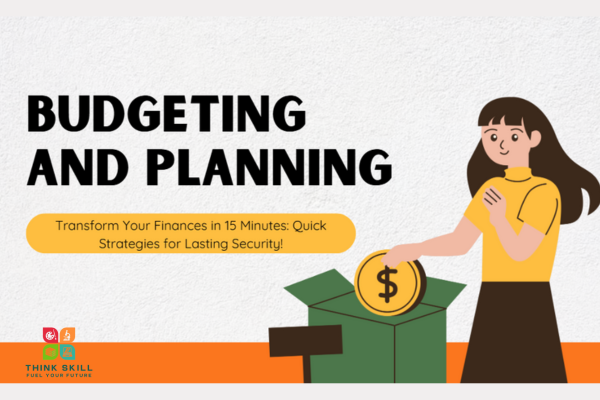 BUDGETING AND PLANNING

Transform Your Finances in 15 Minutes: Quick Strategies for Lasting Security!

$

THINK SKILL
FUEL YOUR FUTURE